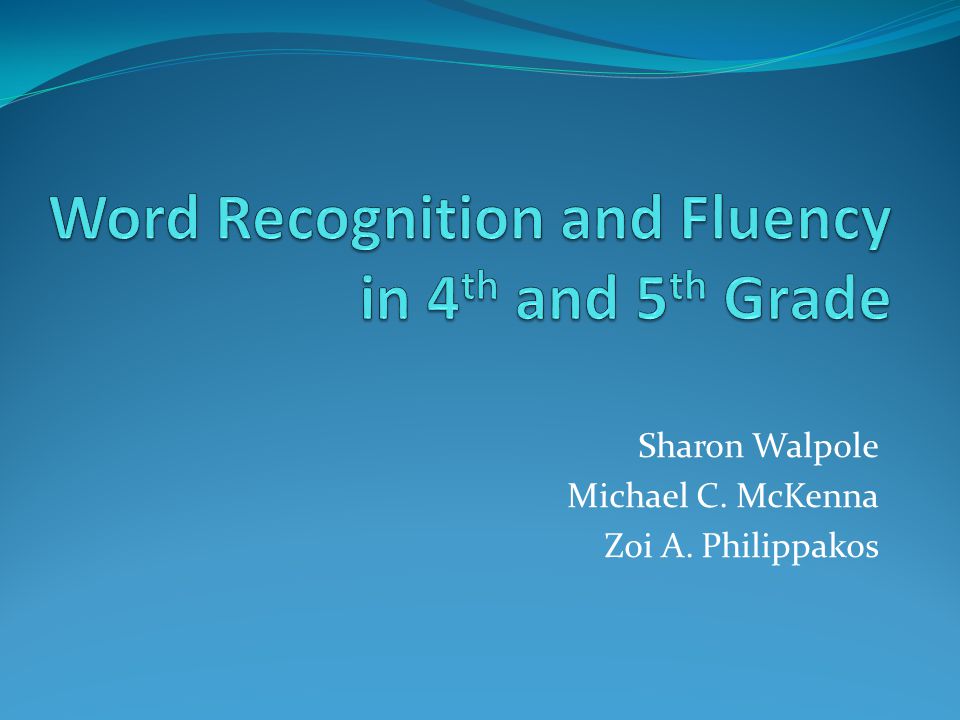 Word Recognition and Fluency in 4$^{th}$ and 5$^{th}$ Grade

Sharon Walpole
Michael C. McKenna
Zoi A. Philippakos